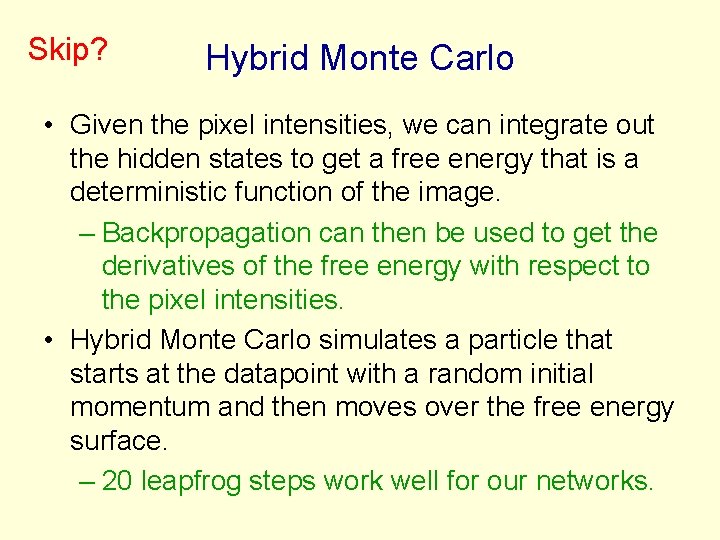 Skip?

Hybrid Monte Carlo

• Given the pixel intensities, we can integrate out the hidden states to get a free energy that is a deterministic function of the image.

– Backpropagation can then be used to get the derivatives of the free energy with respect to the pixel intensities.

• Hybrid Monte Carlo simulates a particle that starts at the datapoint with a random initial momentum and then moves over the free energy surface.

– 20 leapfrog steps work well for our networks.